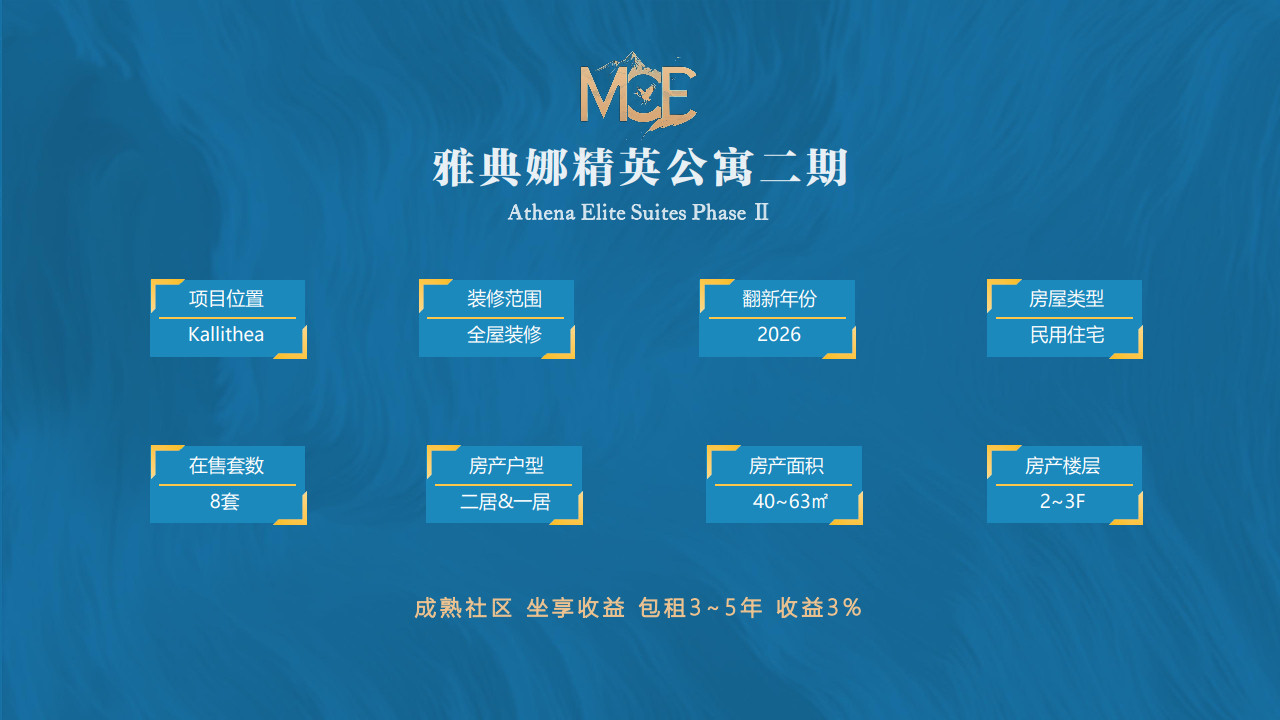 MCE

雅典娜精英公寓二期

Athena Elite Suites Phase Ⅱ

项目位置
Kallithea

装修范围
全屋装修

翻新年份
2026

房屋类型
民用住宅

在售套数
8套

房产户型
二居&一居

房产面积
40~63㎡

房产楼层
2~3F

成熟社区 坐享收益 包租3~5年 收益3%